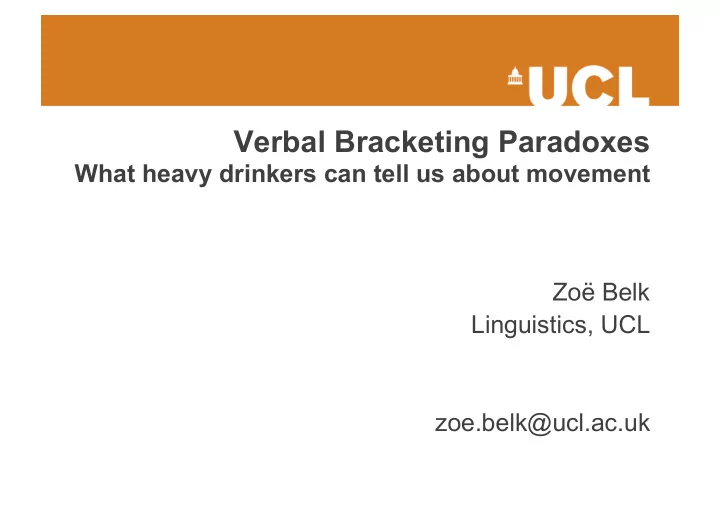 UCL

Verbal Bracketing Paradoxes
What heavy drinkers can tell us about movement

Zoë Belk
Linguistics, UCL

zoe.belk@ucl.ac.uk